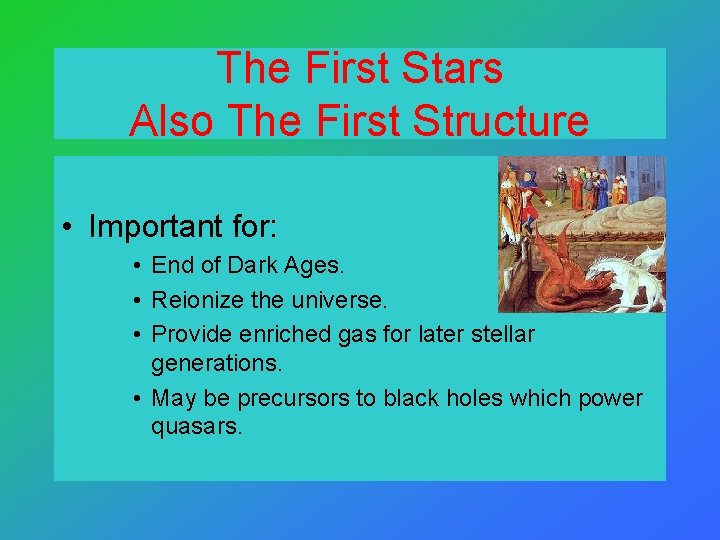 The First Stars
Also The First Structure

• Important for:
• End of Dark Ages.
• Reionize the universe.
• Provide enriched gas for later stellar generations.
• May be precursors to black holes which power quasars.